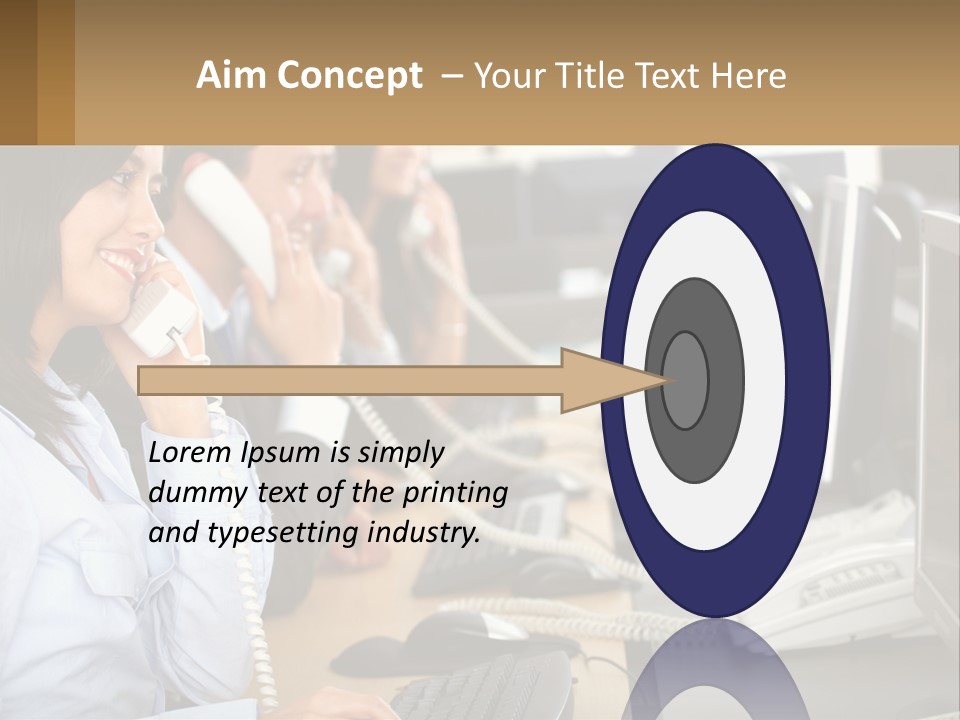 Aim Concept – Your Title Text Here

Lorem Ipsum is simply dummy text of the printing and typesetting industry.